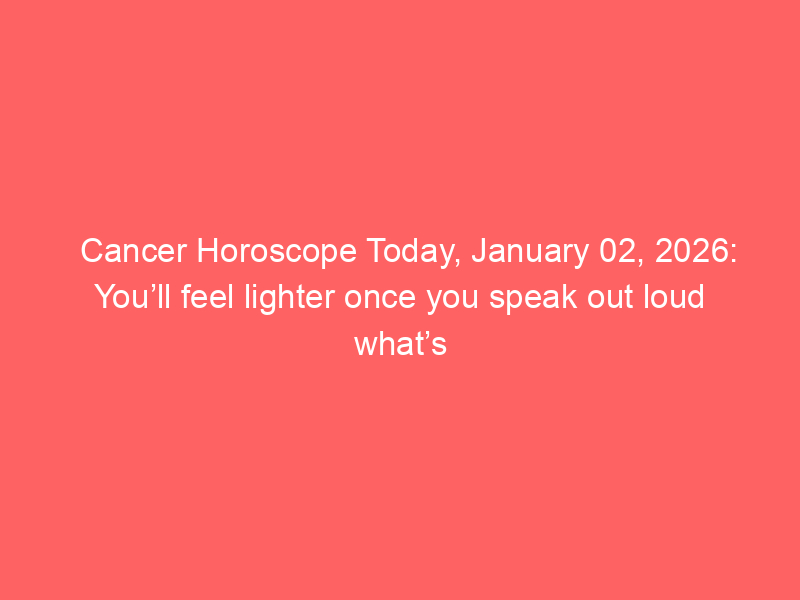 Cancer Horoscope Today, January 02, 2026: You’ll feel lighter once you speak out loud what’s